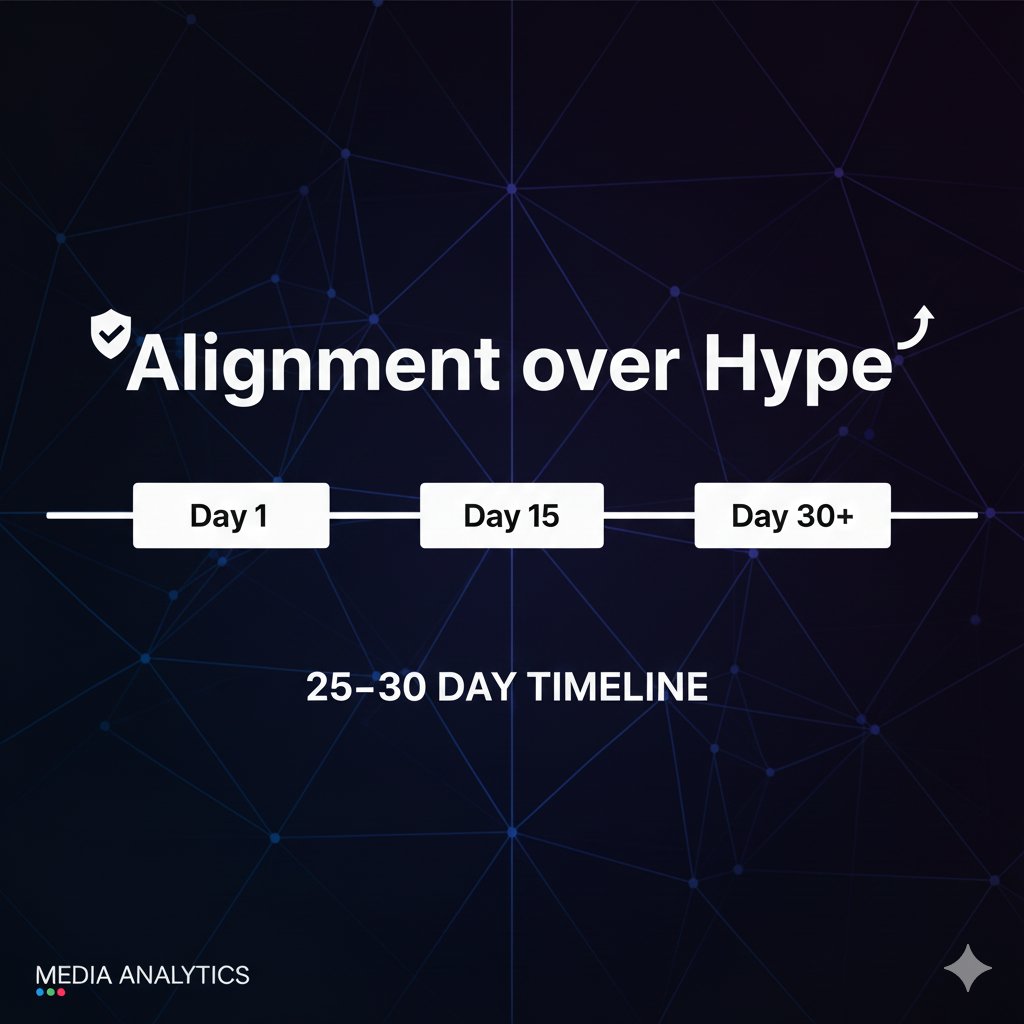 Alignment over Hype

Day 1

Day 15

Day 30+

25–30 DAY TIMELINE

MEDIA ANALYTICS